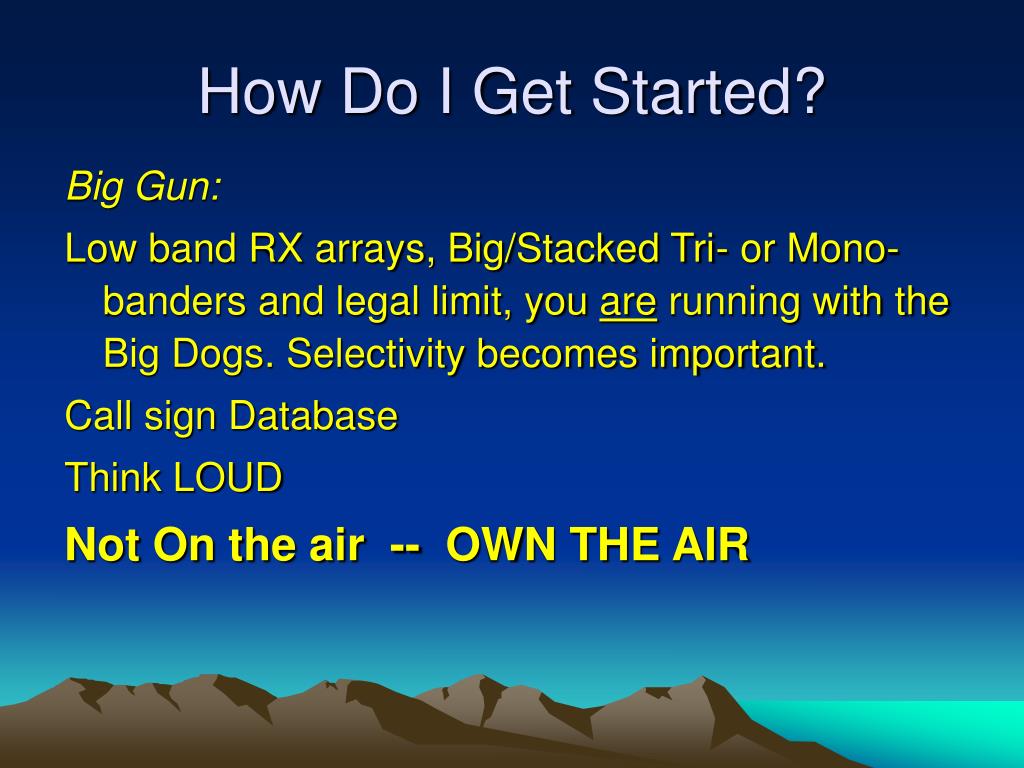 How Do I Get Started?

Big Gun:

Low band RX arrays, Big/Stacked Tri- or Mono-banders and legal limit, you are running with the Big Dogs. Selectivity becomes important.

Call sign Database

Think LOUD

Not On the air -- OWN THE AIR